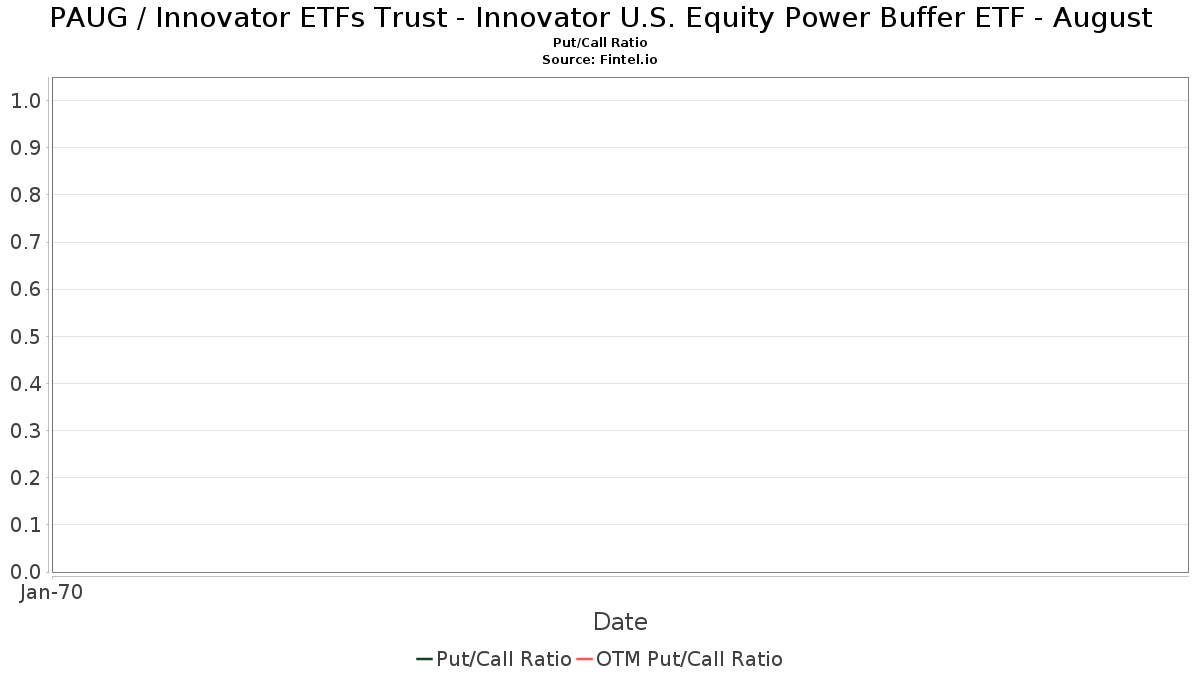 PAUG / Innovator ETFs Trust - Innovator U.S. Equity Power Buffer ETF - August
Put/Call Ratio
Source: Fintel.io

1.0
0.9
0.8
0.7
0.6
0.5
0.4
0.3
0.2
0.1
0.0

Jan-70

Date

Put/Call Ratio
OTM Put/Call Ratio